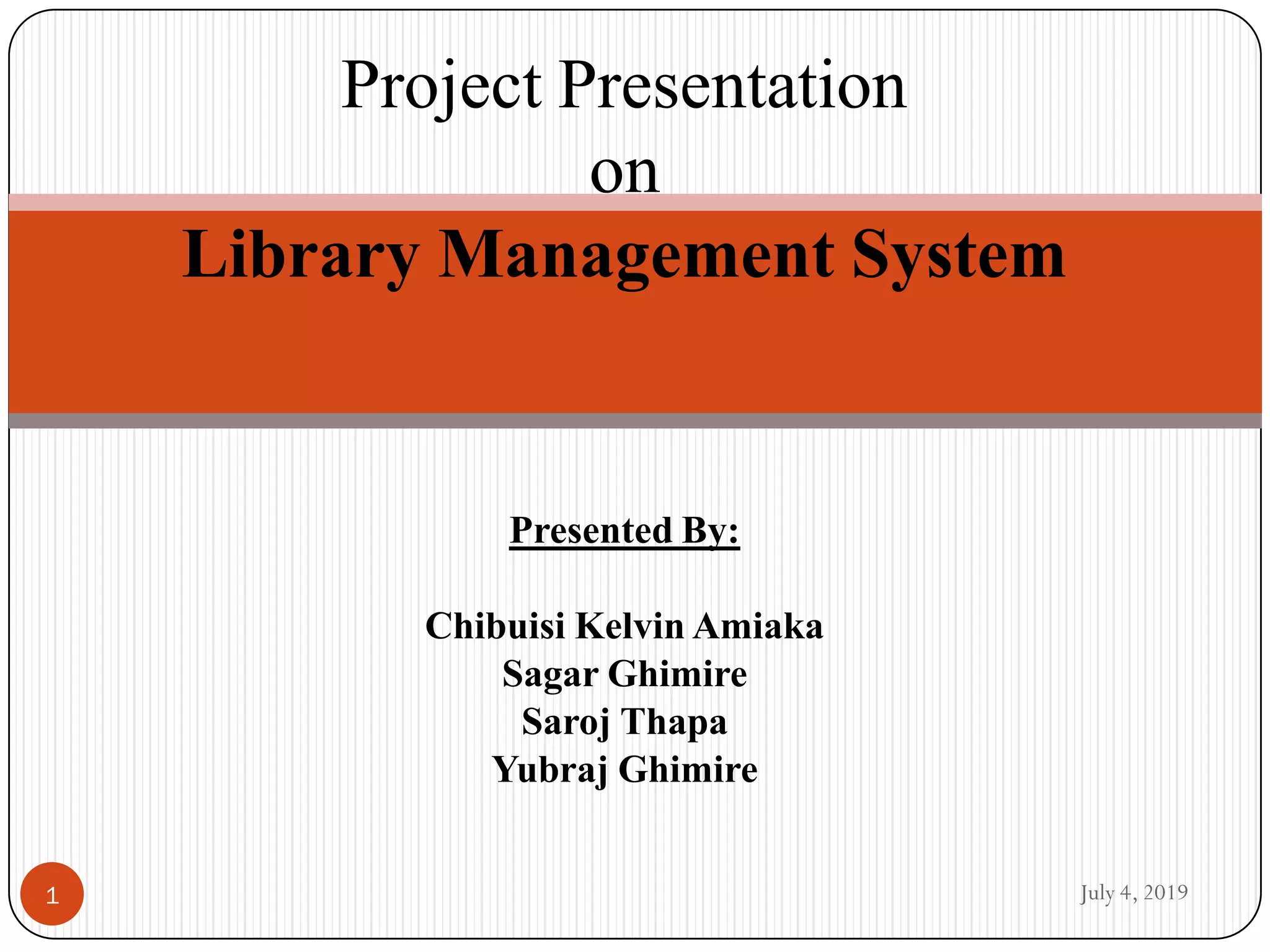 Project Presentation
on

Library Management System

Presented By:

Chibuisi Kelvin Amiaka
Sagar Ghimire
Saroj Thapa
Yubraj Ghimire

1

July 4, 2019